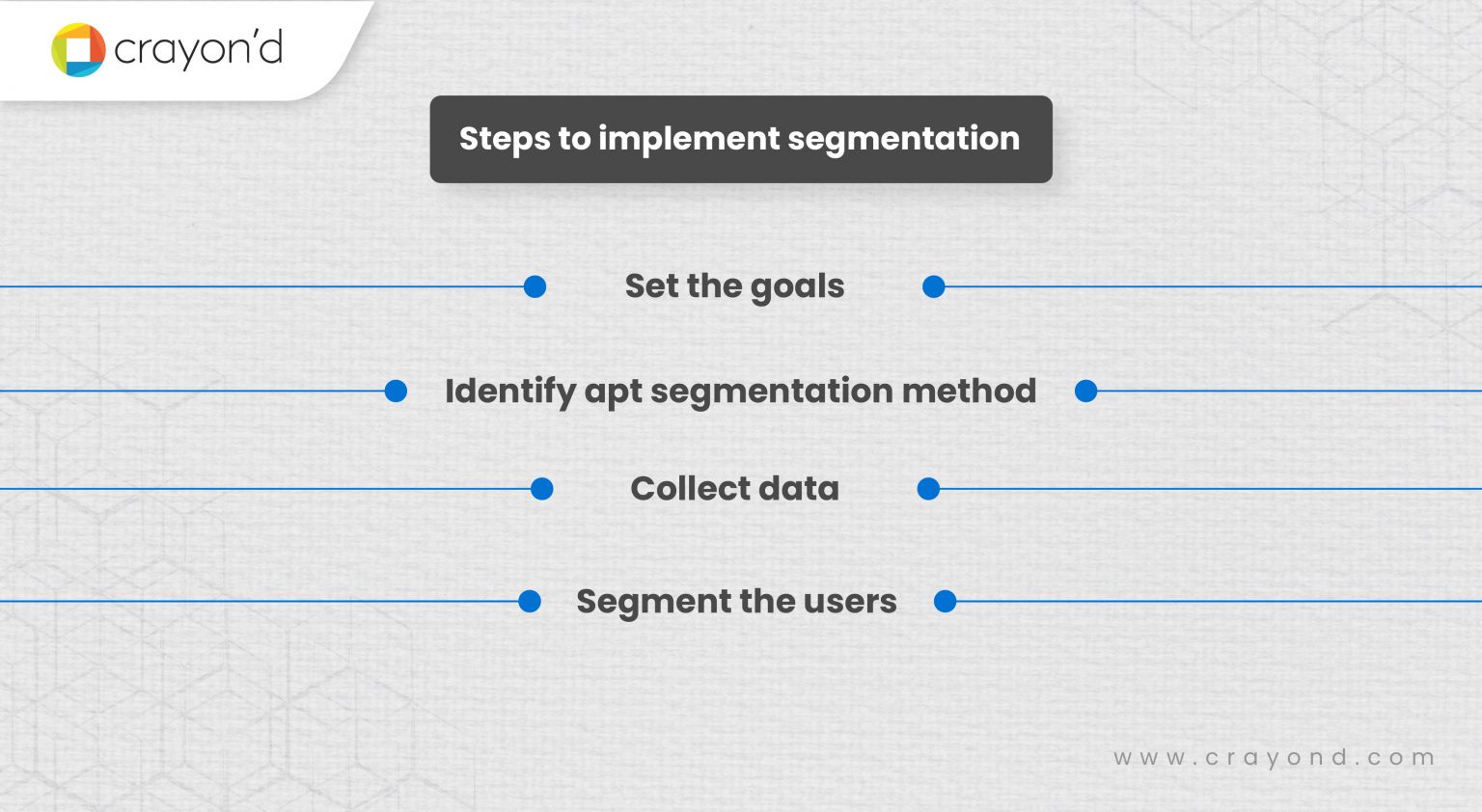 crayon'd

Steps to implement segmentation

Set the goals

Identify apt segmentation method

Collect data

Segment the users

www.crayond.com